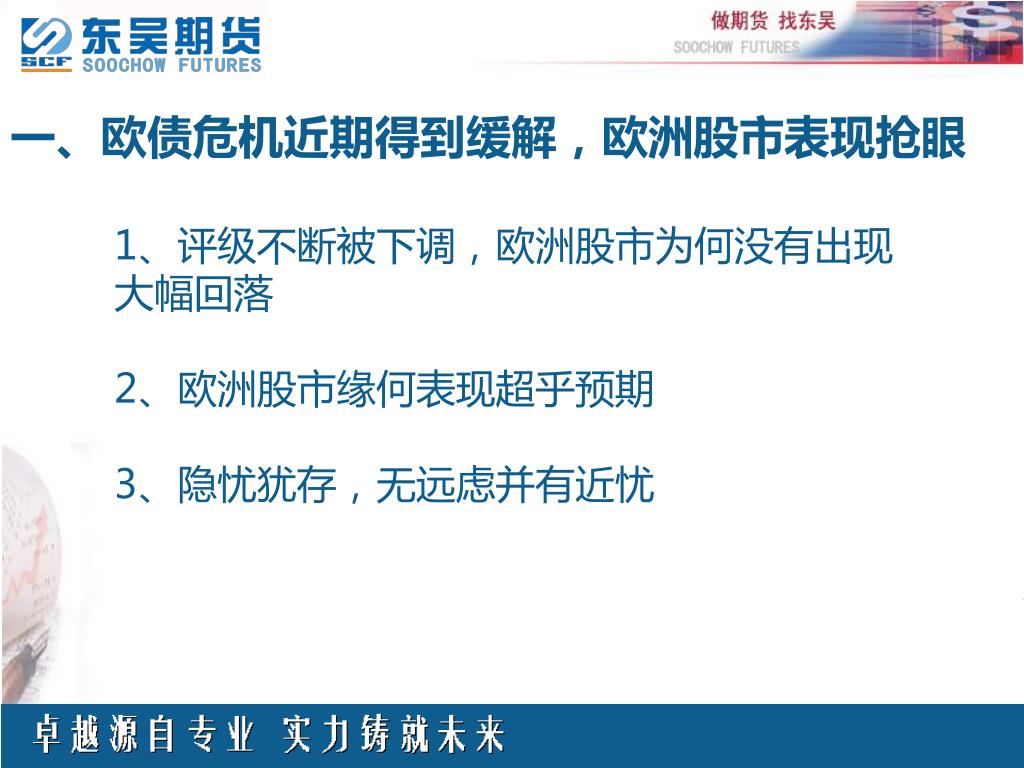 SCF 东吴期货 SOOCHOW FUTURES

做期货 找东吴
SOOCHOW FUTURES

一、欧债危机近期得到缓解，欧洲股市表现抢眼

1、评级不断被下调，欧洲股市为何没有出现大幅回落

2、欧洲股市缘何表现超乎预期

3、隐忧犹存，无远虑并有近忧

卓越源自专业 实力铸就未来